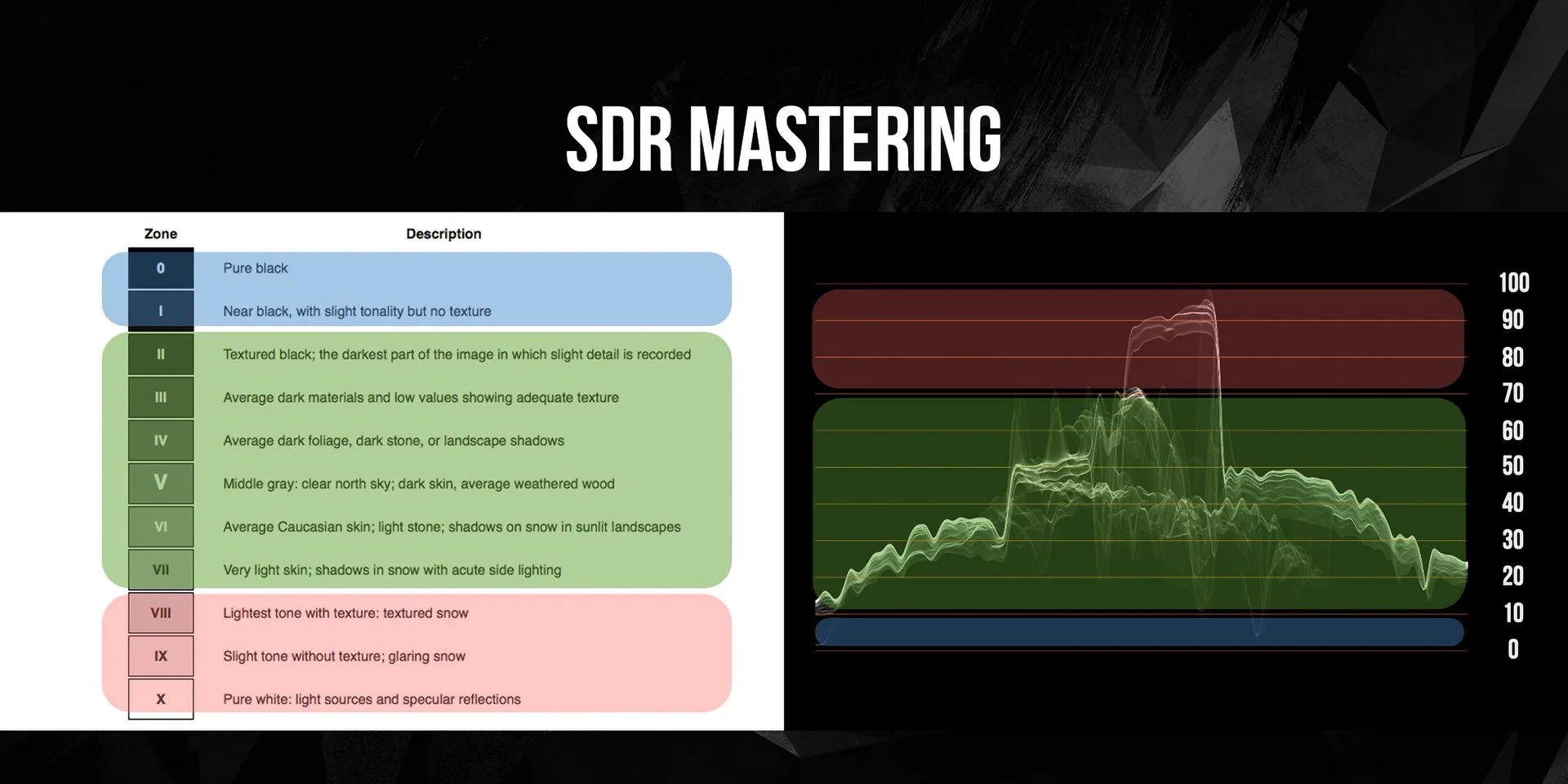 SDR MASTERING

| Zone | Description |
|---|---|
| 0 | Pure black |
| I | Near black, with slight tonality but no texture |
| II | Textured black; the darkest part of the image in which slight detail is recorded |
| III | Average dark materials and low values showing adequate texture |
| IV | Average dark foliage, dark stone, or landscape shadows |
| V | Middle gray: clear north sky; dark skin, average weathered wood |
| VI | Average Caucasian skin; light stone; shadows on snow in sunlit landscapes |
| VII | Very light skin; shadows in snow with acute side lighting |
| VIII | Lightest tone with texture: textured snow |
| IX | Slight tone without texture; glaring snow |
| X | Pure white: light sources and specular reflections |

100
90
80
70
60
50
40
30
20
10
0